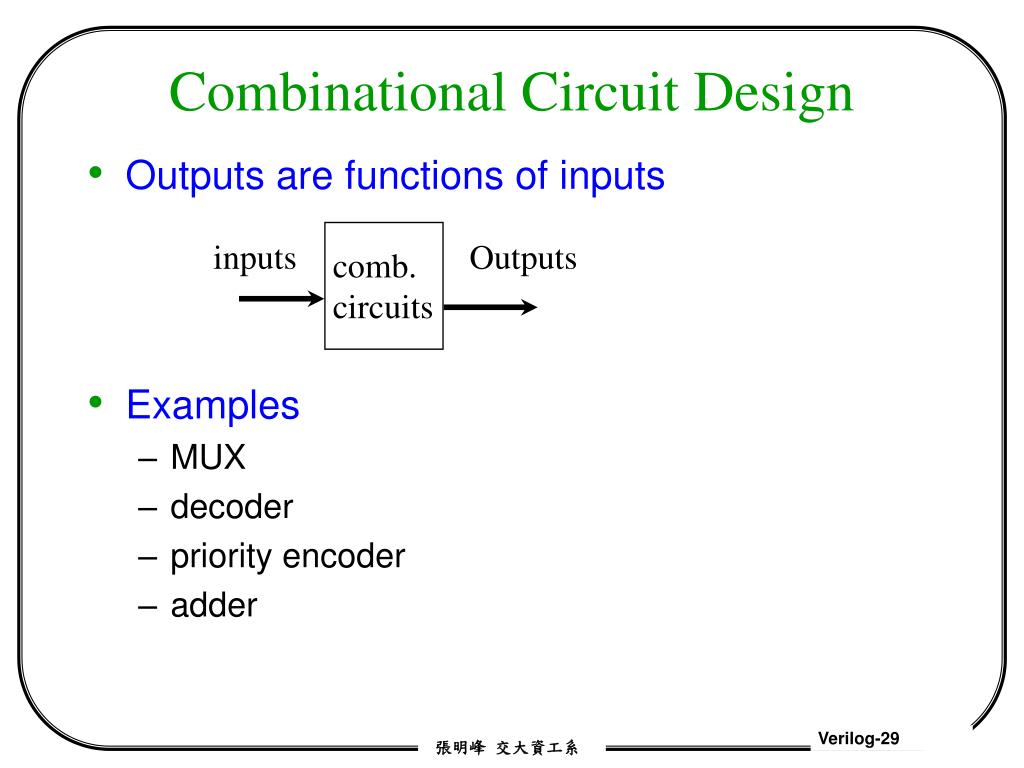 Combinational Circuit Design

• Outputs are functions of inputs

inputs comb. circuits Outputs

• Examples
– MUX
– decoder
– priority encoder
– adder

張明峰 交大資工系

Verilog-29